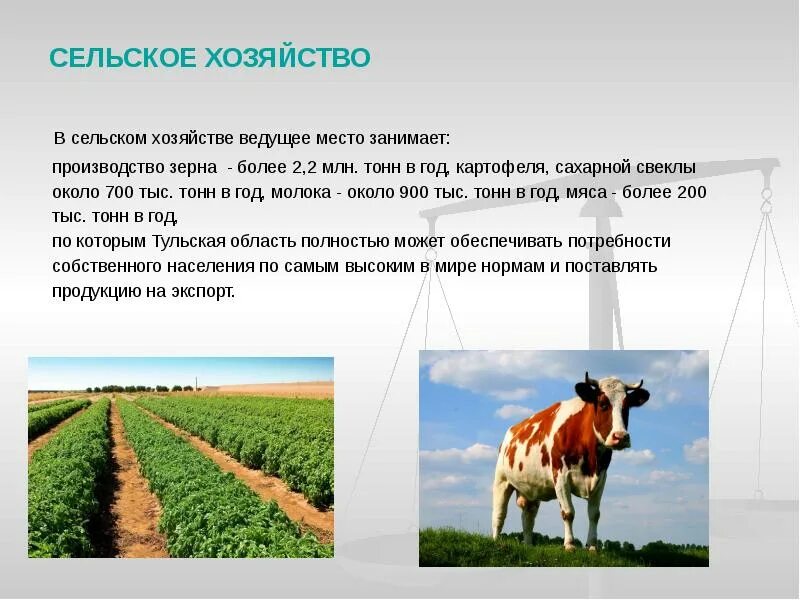 СЕЛЬСКОЕ ХОЗЯЙСТВО

В сельском хозяйстве ведущее место занимает:

производство зерна - более 2,2 млн. тонн в год, картофеля, сахарной свеклы около 700 тыс. тонн в год, молока - около 900 тыс. тонн в год, мяса - более 200 тыс. тонн в год,
по которым Тульская область полностью может обеспечивать потребности собственного населения по самым высоким в мире нормам и поставлять продукцию на экспорт.